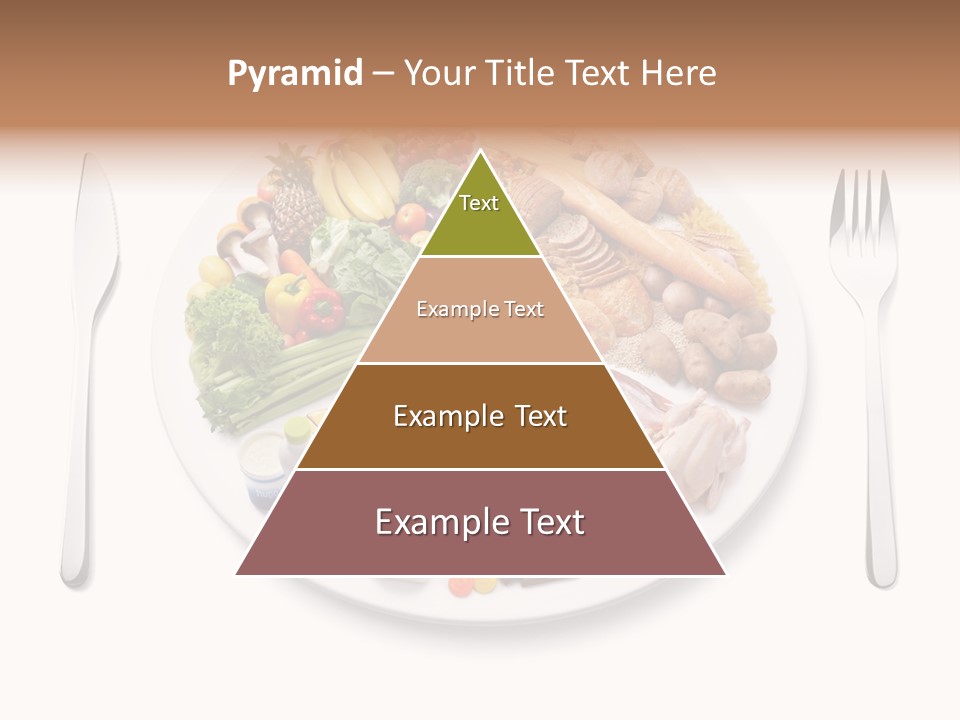 Pyramid – Your Title Text Here

Text

Example Text

Example Text

Example Text